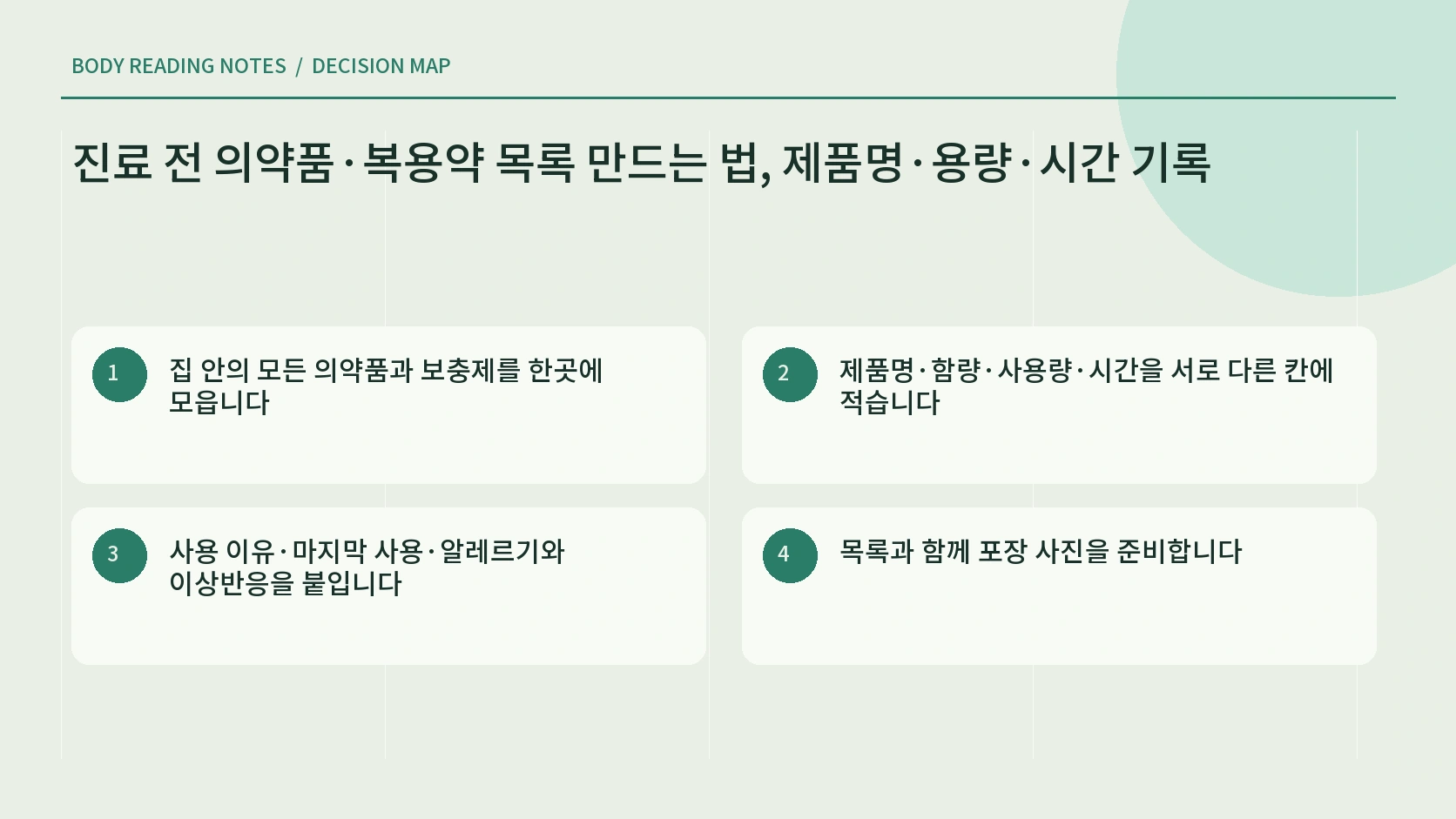 BODY READING NOTES / DECISION MAP

진료 전 의약품·복용약 목록 만드는 법, 제품명·용량·시간 기록

1
집 안의 모든 의약품과 보충제를 한곳에 모읍니다

2
제품명·함량·사용량·시간을 서로 다른 칸에 적습니다

3
사용 이유·마지막 사용·알레르기와 이상반응을 붙입니다

4
목록과 함께 포장 사진을 준비합니다